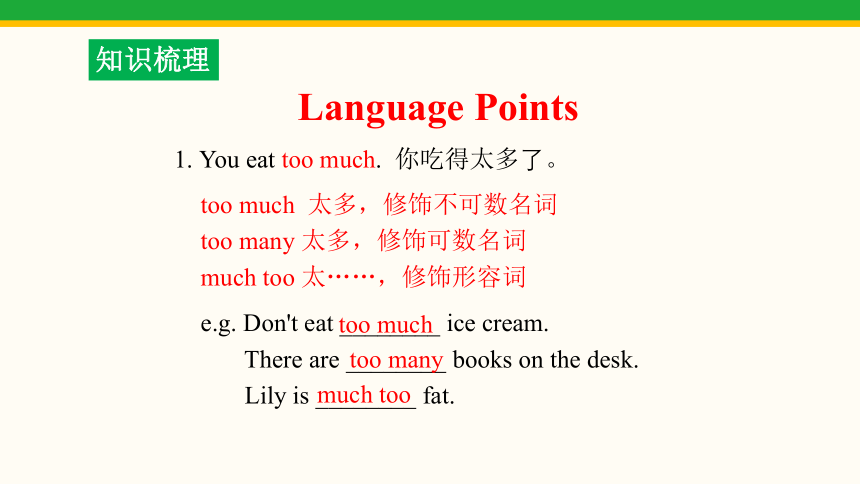 知识梳理

Language Points

1. You eat too much. 你吃得太多了。

too much 太多，修饰不可数名词
too many 太多，修饰可数名词
much too 太……，修饰形容词

e.g. Don't eat too much ice cream.
There are too many books on the desk.
Lily is much too fat.